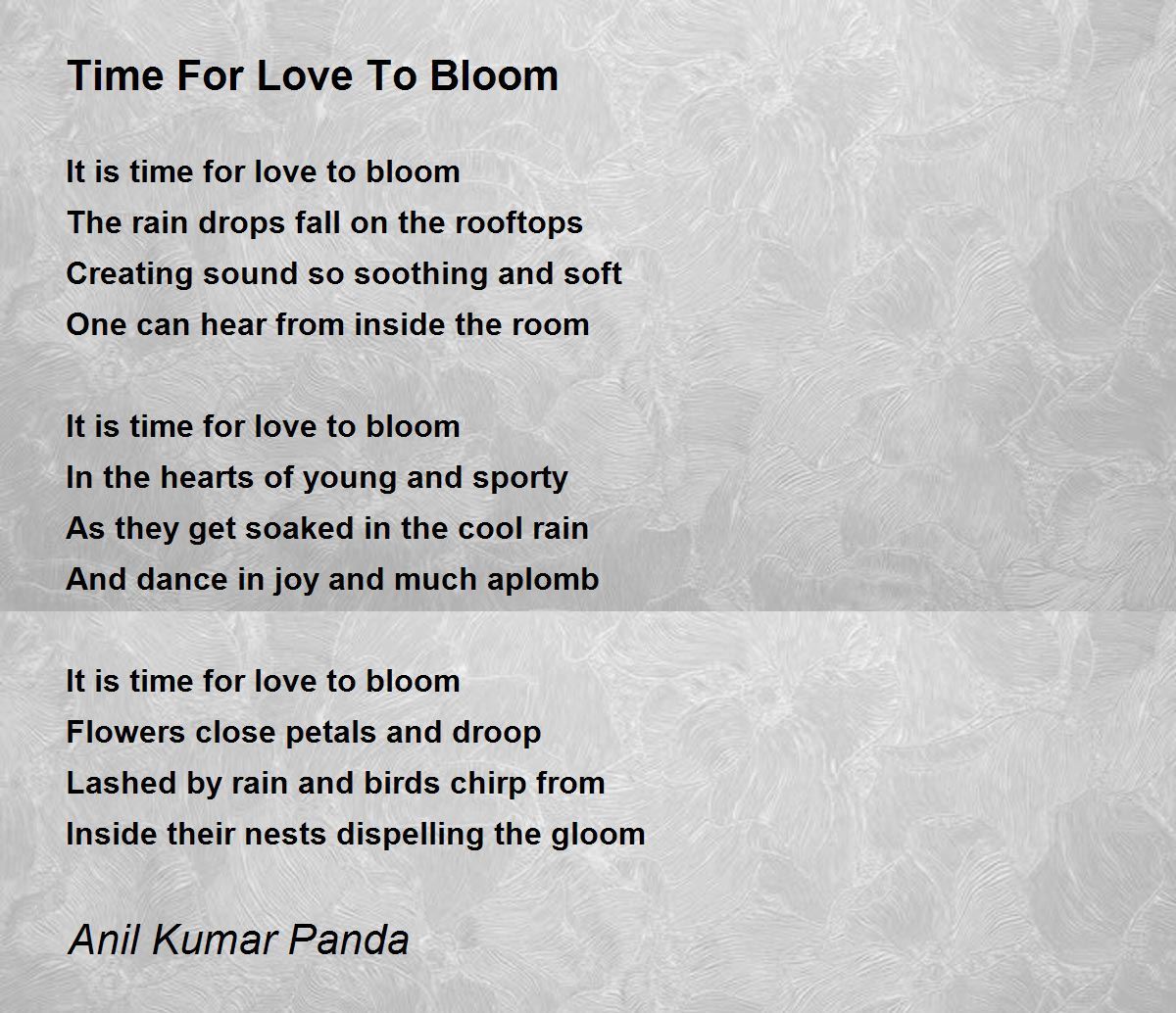 Time For Love To Bloom

It is time for love to bloom
The rain drops fall on the rooftops
Creating sound so soothing and soft
One can hear from inside the room

It is time for love to bloom
In the hearts of young and sporty
As they get soaked in the cool rain
And dance in joy and much aplomb

It is time for love to bloom
Flowers close petals and droop
Lashed by rain and birds chirp from
Inside their nests dispelling the gloom

Anil Kumar Panda